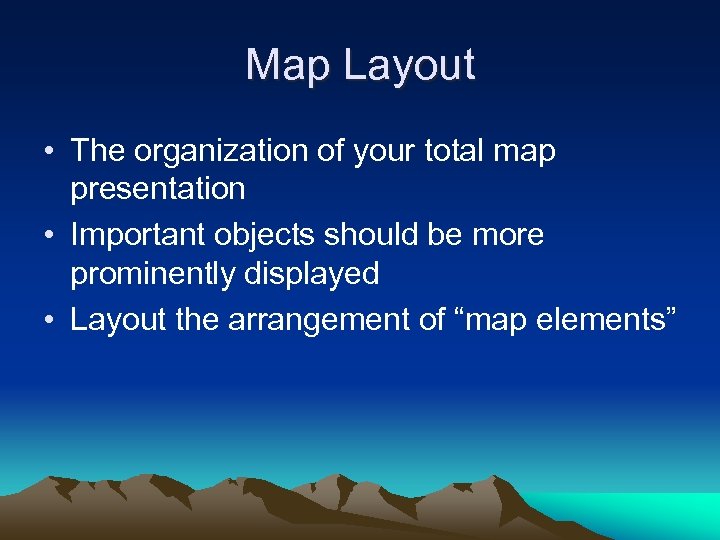 Map Layout

• The organization of your total map presentation
• Important objects should be more prominently displayed
• Layout the arrangement of “map elements”